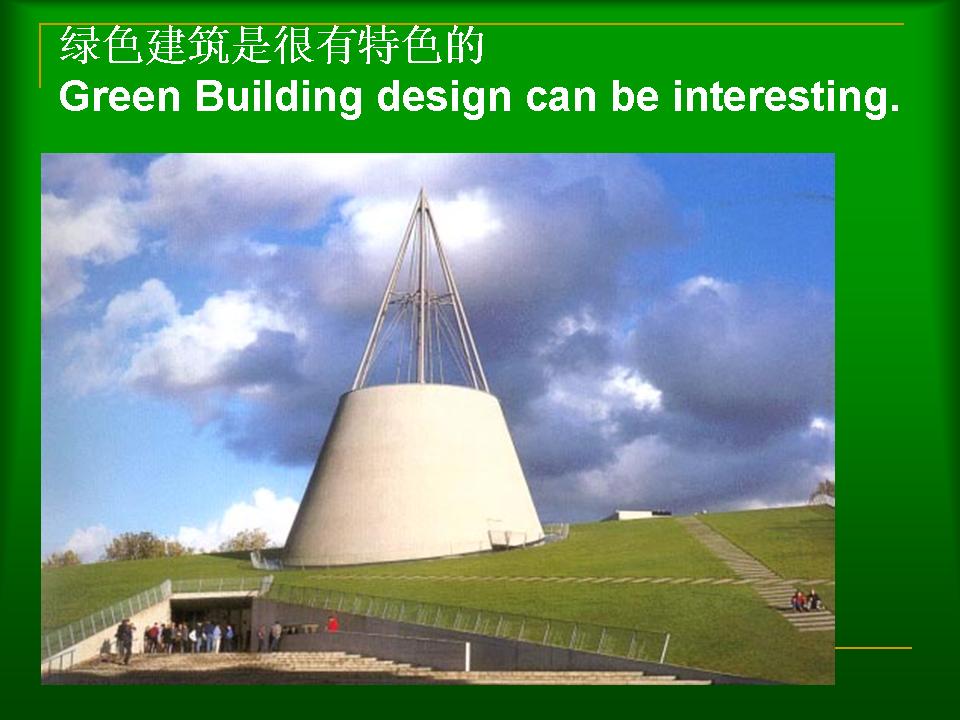 绿色建筑是很有特色的
Green Building design can be interesting.